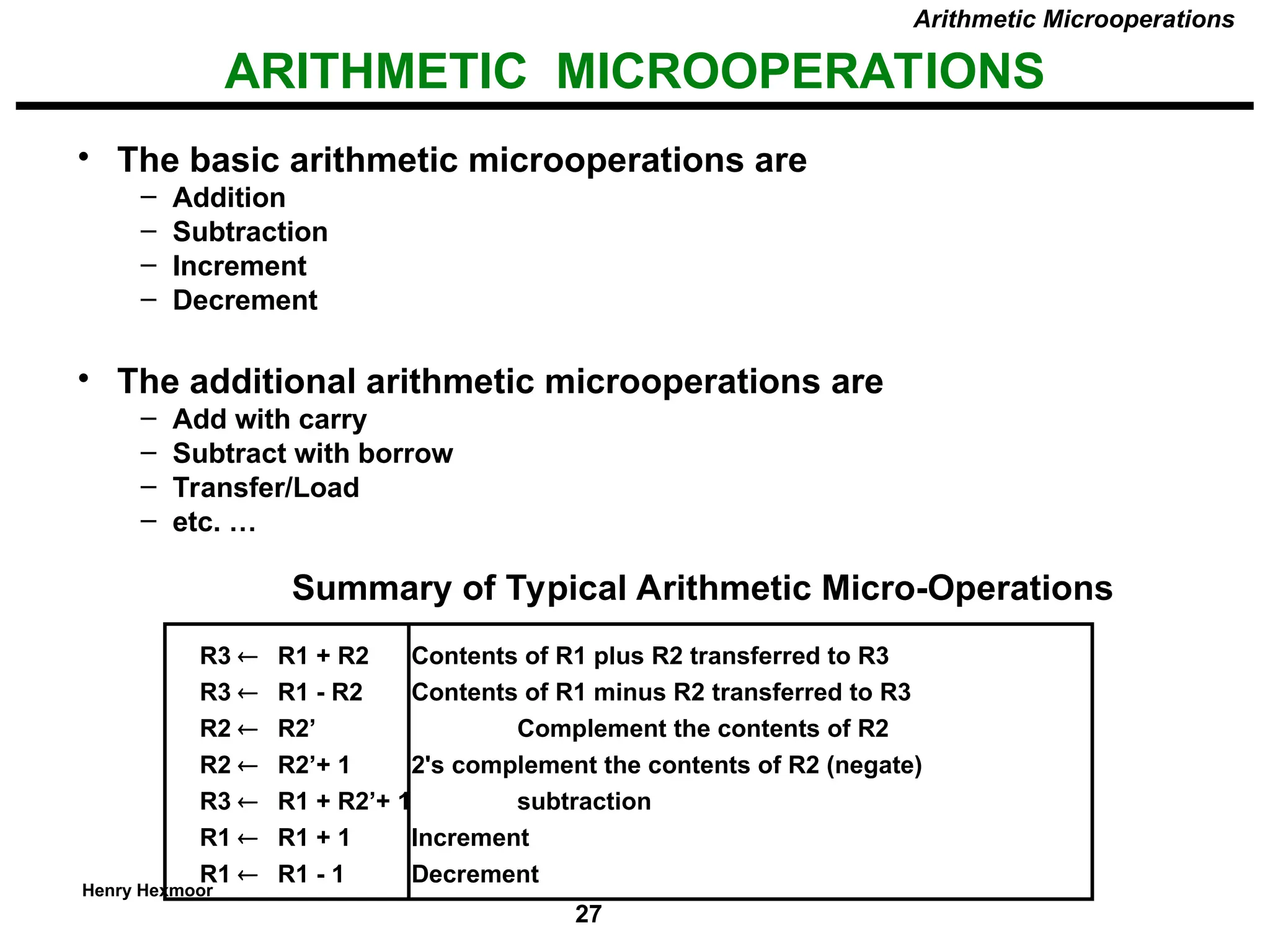 Arithmetic Microoperations

ARITHMETIC MICROOPERATIONS

• The basic arithmetic microoperations are
– Addition
– Subtraction
– Increment
– Decrement

• The additional arithmetic microoperations are
– Add with carry
– Subtract with borrow
– Transfer/Load
– etc. …

Summary of Typical Arithmetic Micro-Operations

| | |
|---|---|
| R3 ← R1 + R2 | Contents of R1 plus R2 transferred to R3 |
| R3 ← R1 - R2 | Contents of R1 minus R2 transferred to R3 |
| R2 ← R2’ | Complement the contents of R2 |
| R2 ← R2’+ 1 | 2's complement the contents of R2 (negate) |
| R3 ← R1 + R2’+ 1 | subtraction |
| R1 ← R1 + 1 | Increment |
| R1 ← R1 - 1 | Decrement |

Henry Hexmoor

27